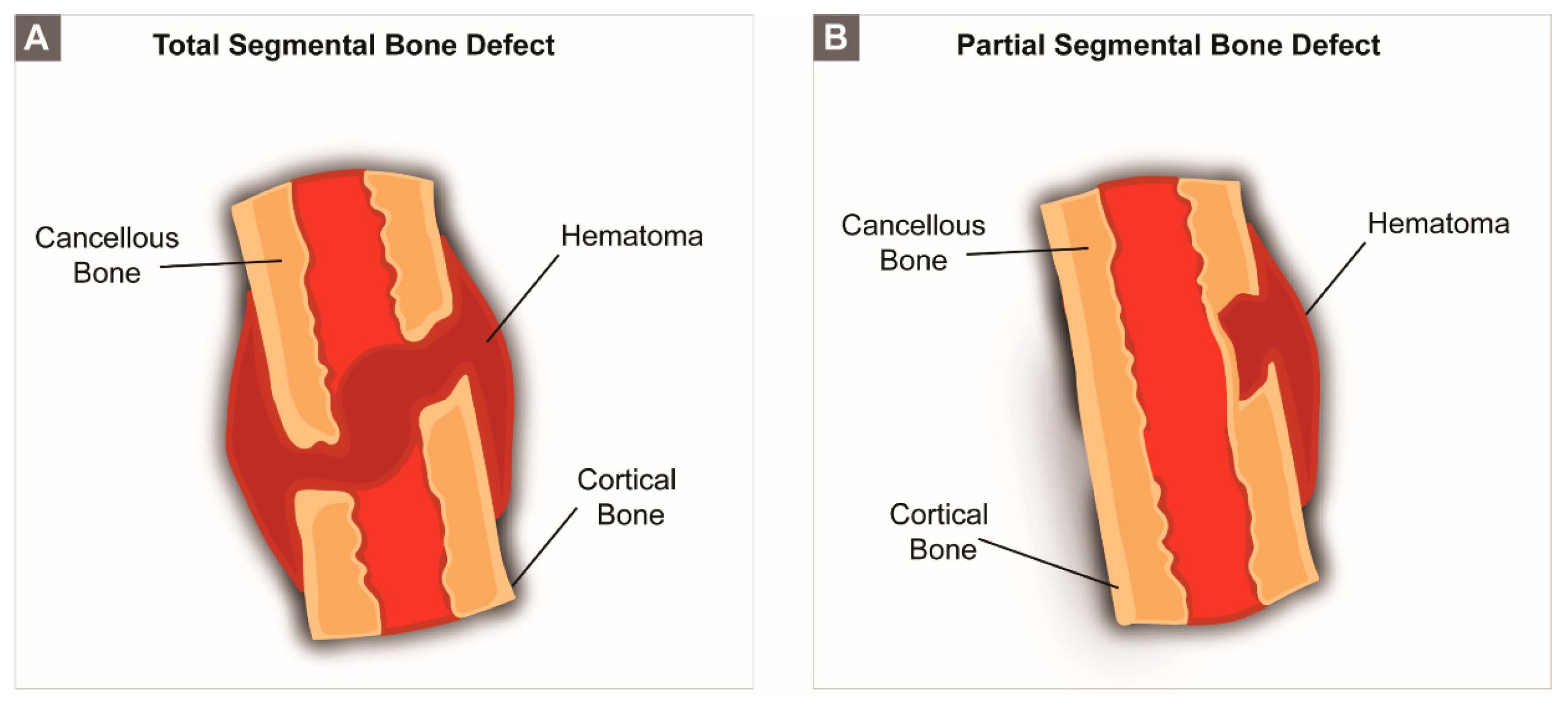 A

Total Segmental Bone Defect

Cancellous Bone

Hematoma

Cortical Bone

B

Partial Segmental Bone Defect

Cancellous Bone

Hematoma

Cortical Bone